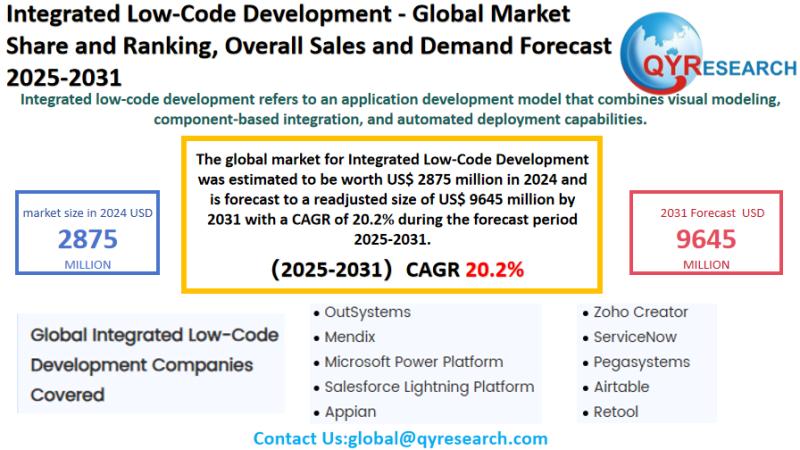 Integrated Low-Code Development - Global Market Share and Ranking, Overall Sales and Demand Forecast 2025-2031

QYRESEARCH

Integrated low-code development refers to an application development model that combines visual modeling, component-based integration, and automated deployment capabilities.

market size in 2024 USD
2875
MILLION

The global market for Integrated Low-Code Development was estimated to be worth US$ 2875 million in 2024 and is forecast to a readjusted size of US$ 9645 million by 2031 with a CAGR of 20.2% during the forecast period 2025-2031.

(2025-2031) CAGR 20.2%

2031 Forecast USD
9645
MILLION

Global Integrated Low-Code Development Companies Covered

• OutSystems
• Mendix
• Microsoft Power Platform
• Salesforce Lightning Platform
• Appian

• Zoho Creator
• ServiceNow
• Pegasystems
• Airtable
• Retool

Contact Us:global@qyresearch.com